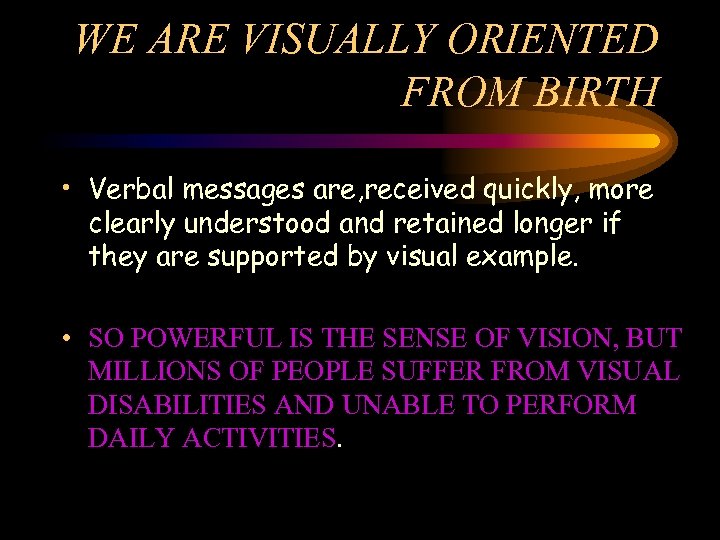 WE ARE VISUALLY ORIENTED FROM BIRTH

• Verbal messages are,received quickly, more clearly understood and retained longer if they are supported by visual example.

• SO POWERFUL IS THE SENSE OF VISION, BUT MILLIONS OF PEOPLE SUFFER FROM VISUAL DISABILITIES AND UNABLE TO PERFORM DAILY ACTIVITIES.